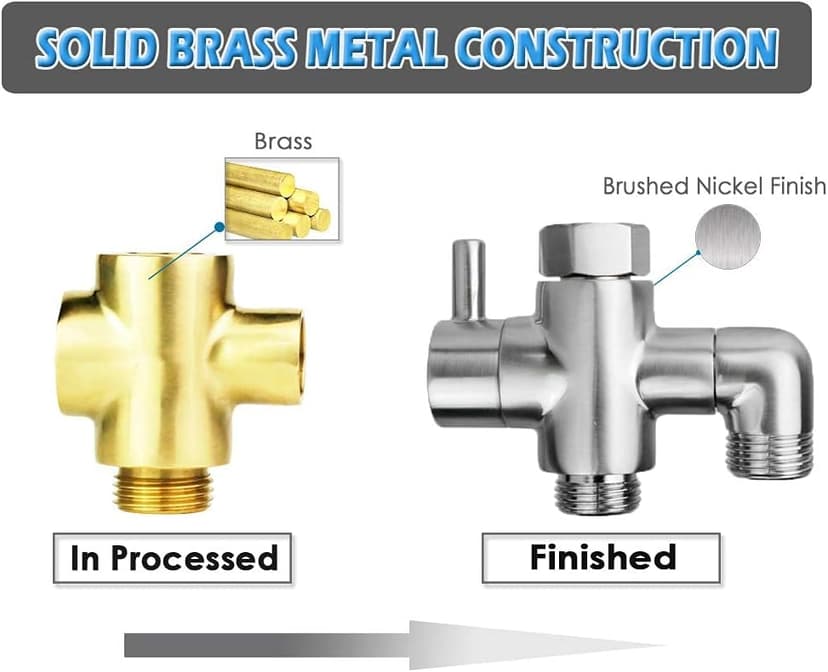 SOLID BRASS METAL CONSTRUCTION

Brass

Brushed Nickel Finish

In Processed

Finished